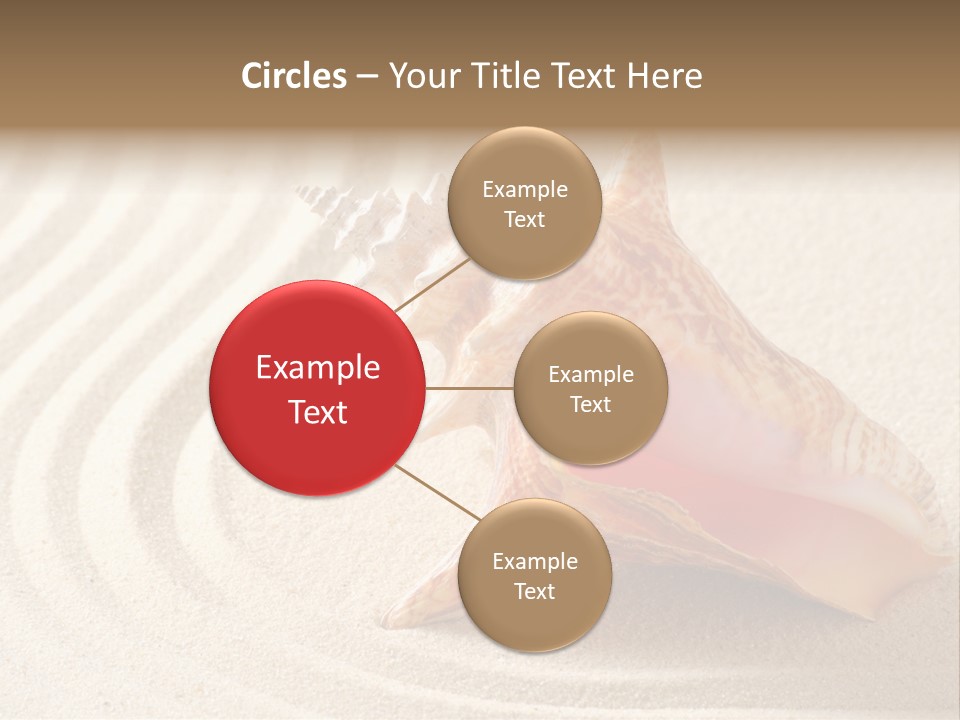 Circles – Your Title Text Here

Example Text

Example Text

Example Text

Example Text